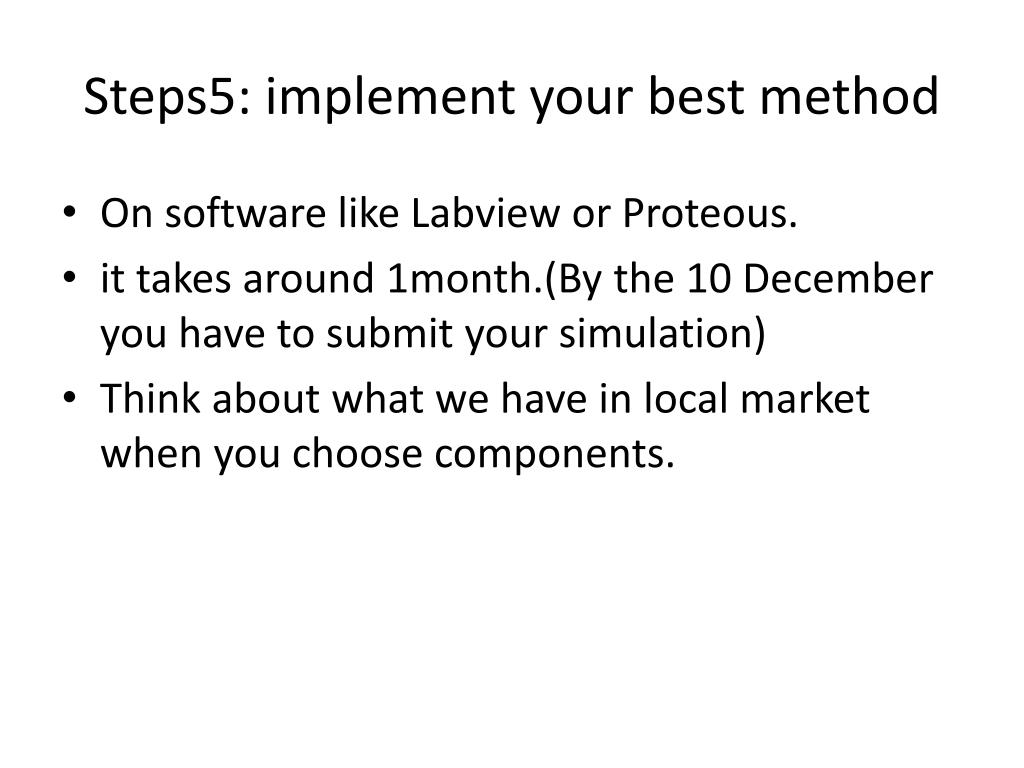 Steps5: implement your best method

• On software like Labview or Proteous.
• it takes around 1month.(By the 10 December you have to submit your simulation)
• Think about what we have in local market when you choose components.